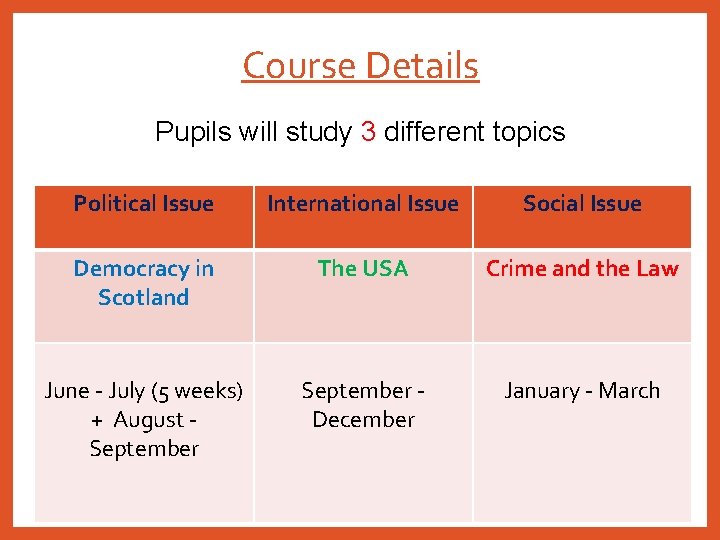 Course Details

Pupils will study 3 different topics

| Political Issue | International Issue | Social Issue |
|---|---|---|
| Democracy in Scotland | The USA | Crime and the Law |
| June - July (5 weeks) + August - September | September - December | January - March |